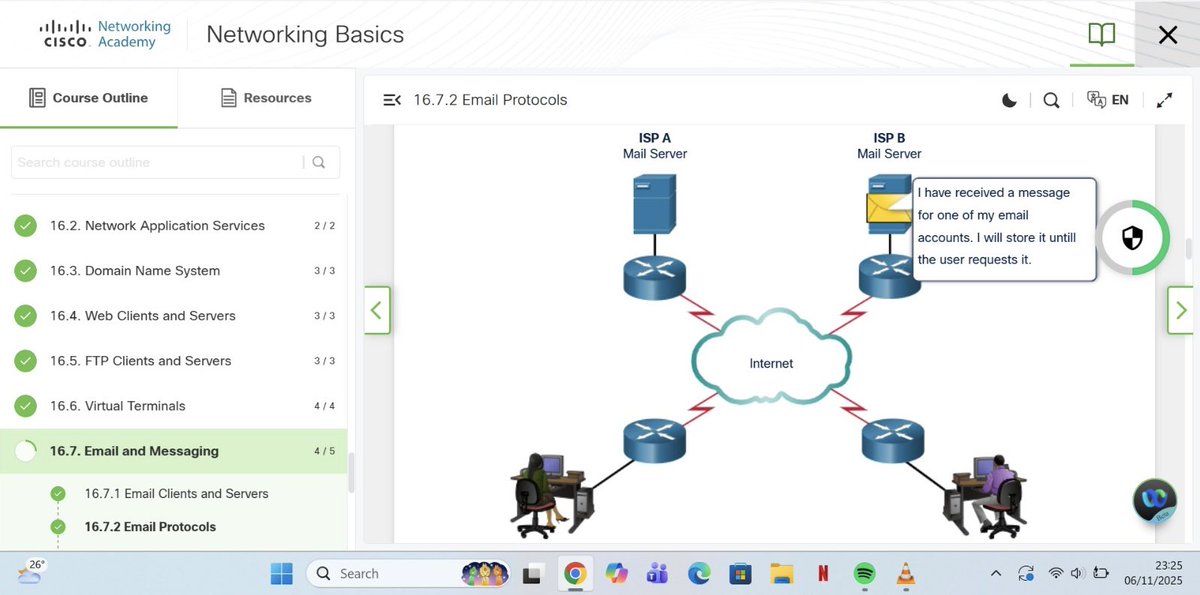 CISCO Networking Academy

Networking Basics

Course Outline

Resources

Search course outline

16.2. Network Application Services 2 / 2

16.3. Domain Name System 3 / 3

16.4. Web Clients and Servers 3 / 3

16.5. FTP Clients and Servers 3 / 3

16.6. Virtual Terminals 4 / 4

16.7. Email and Messaging 4 / 5

16.7.1 Email Clients and Servers

16.7.2 Email Protocols

16.7.2 Email Protocols

EN

ISP A
Mail Server

ISP B
Mail Server

I have received a message for one of my email accounts. I will store it untill the user requests it.

Internet

26°

Search

23:25
06/11/2025